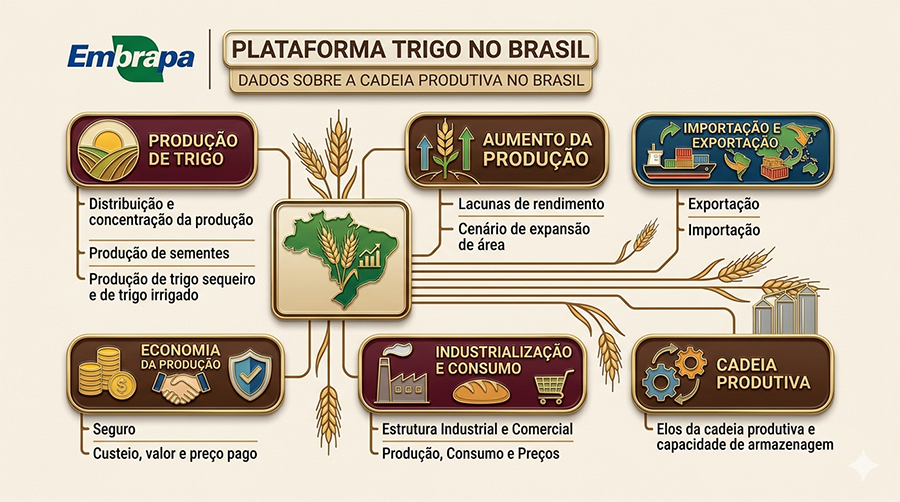 Embrapa

PLATAFORMA TRIGO NO BRASIL

DADOS SOBRE A CADEIA PRODUTIVA NO BRASIL

PRODUÇÃO DE TRIGO

Distribuição e concentração da produção

Produção de sementes

Produção de trigo sequeiro e de trigo irrigado

AUMENTO DA PRODUÇÃO

Lacunas de rendimento

Cenário de expansão de área

IMPORTAÇÃO E EXPORTAÇÃO

Exportação

Importação

ECONOMIA DA PRODUÇÃO

Seguro

Custeio, valor e preço pago

INDUSTRIALIZAÇÃO E CONSUMO

Estrutura Industrial e Comercial

Produção, Consumo e Preços

CADEIA PRODUTIVA

Elos da cadeia produtiva e capacidade de armazenagem